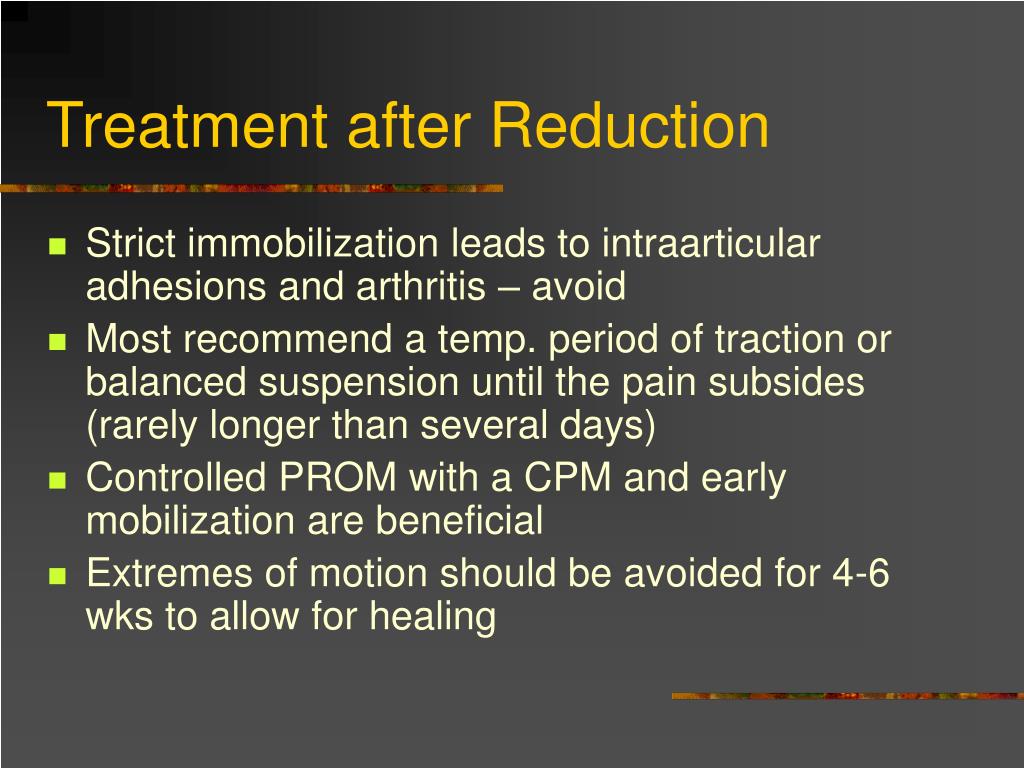 Treatment after Reduction

- Strict immobilization leads to intraarticular adhesions and arthritis – avoid
- Most recommend a temp. period of traction or balanced suspension until the pain subsides (rarely longer than several days)
- Controlled PROM with a CPM and early mobilization are beneficial
- Extremes of motion should be avoided for 4-6 wks to allow for healing